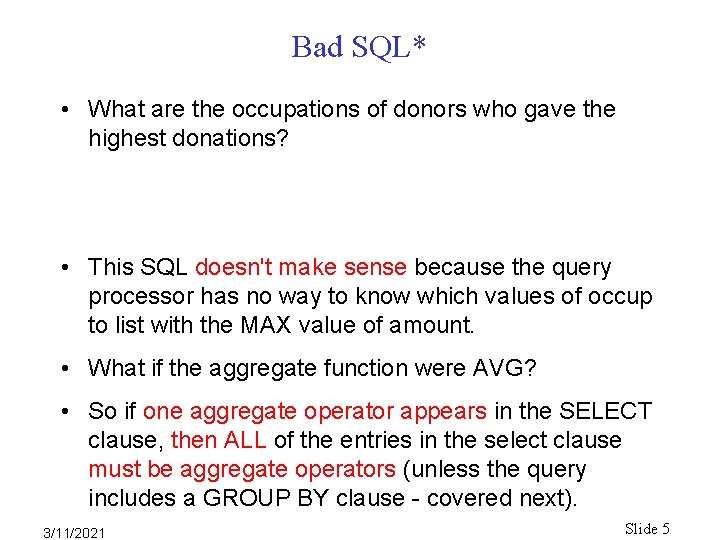 Bad SQL*

• What are the occupations of donors who gave the highest donations?

• This SQL doesn't make sense because the query processor has no way to know which values of occup to list with the MAX value of amount.

• What if the aggregate function were AVG?

• So if one aggregate operator appears in the SELECT clause, then ALL of the entries in the select clause must be aggregate operators (unless the query includes a GROUP BY clause - covered next).

3/11/2021

Slide 5